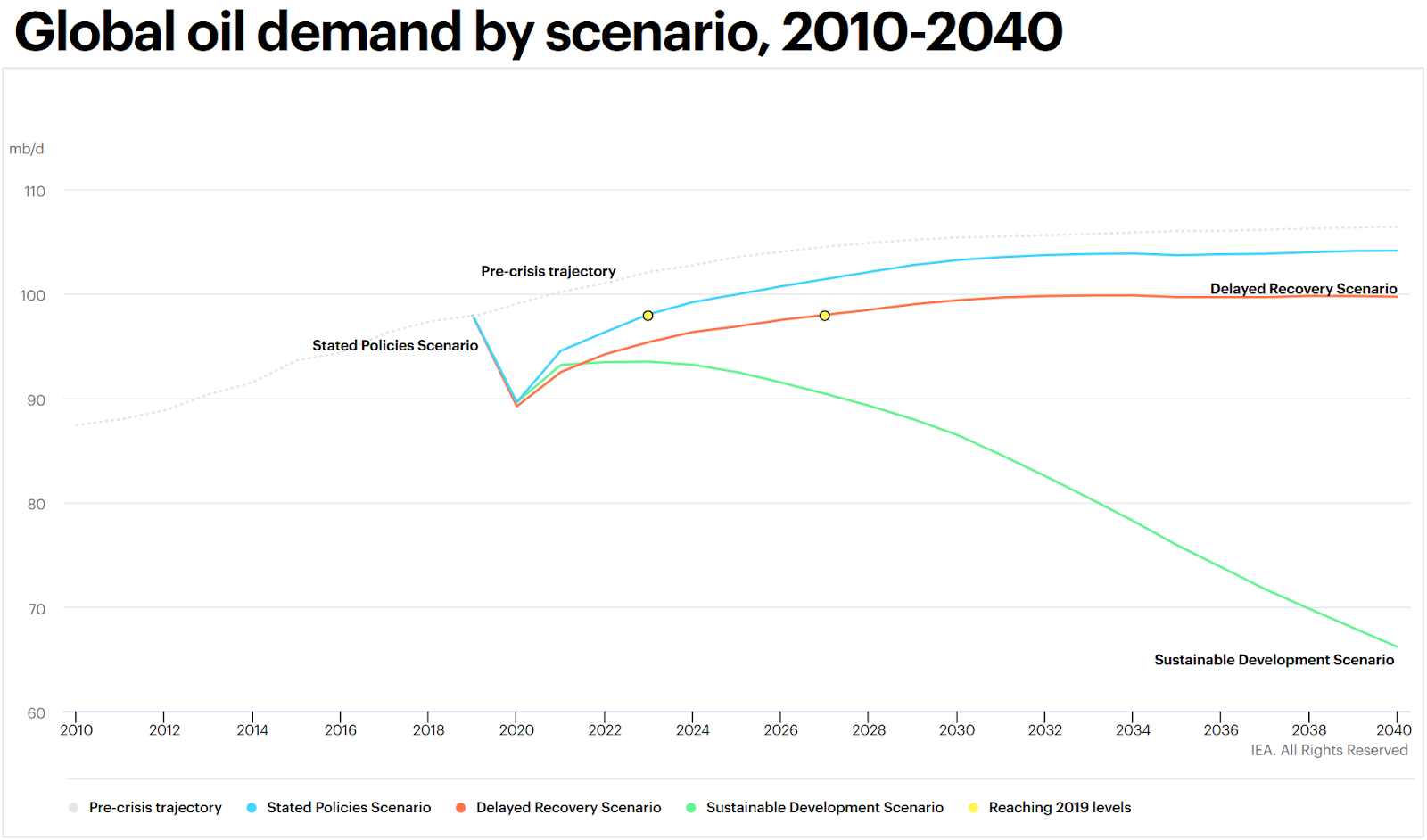 Global oil demand by scenario, 2010-2040

mb/d

110

100

90

80

70

60

Pre-crisis trajectory

Stated Policies Scenario

Delayed Recovery Scenario

Sustainable Development Scenario

2010 2012 2014 2016 2018 2020 2022 2024 2026 2028 2030 2032 2034 2036 2038 2040

IEA. All Rights Reserved

Pre-crisis trajectory Stated Policies Scenario Delayed Recovery Scenario Sustainable Development Scenario Reaching 2019 levels